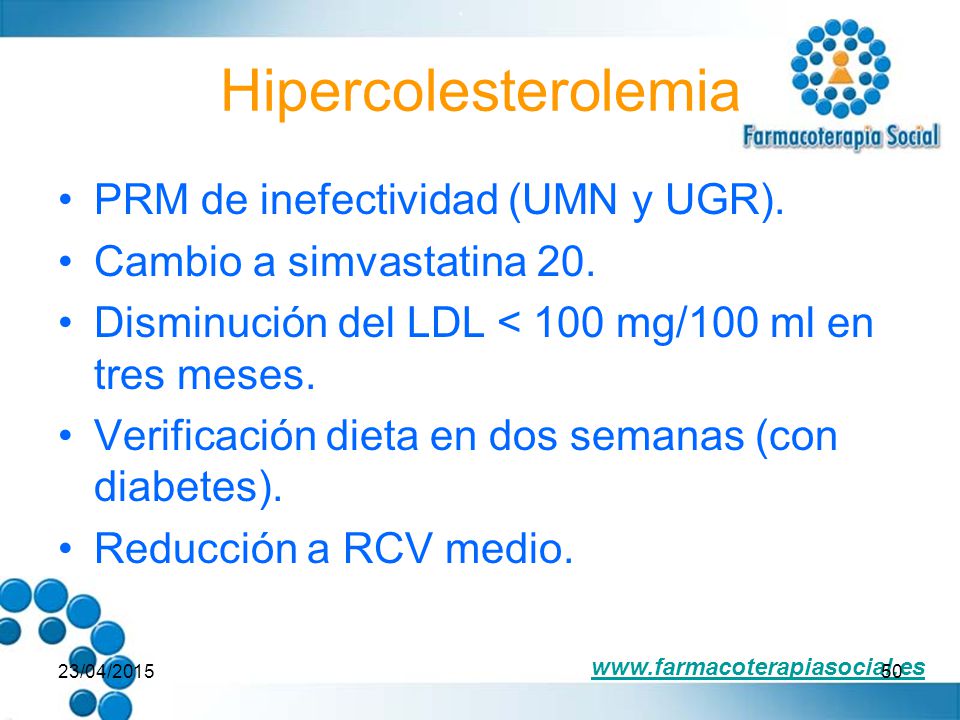 Hipercolesterolemia

Farmacoterapia Social

• PRM de inefectividad (UMN y UGR).
• Cambio a simvastatina 20.
• Disminución del LDL < 100 mg/100 ml en tres meses.
• Verificación dieta en dos semanas (con diabetes).
• Reducción a RCV medio.

23/04/2015

www.farmacoterapiasocial.es

50